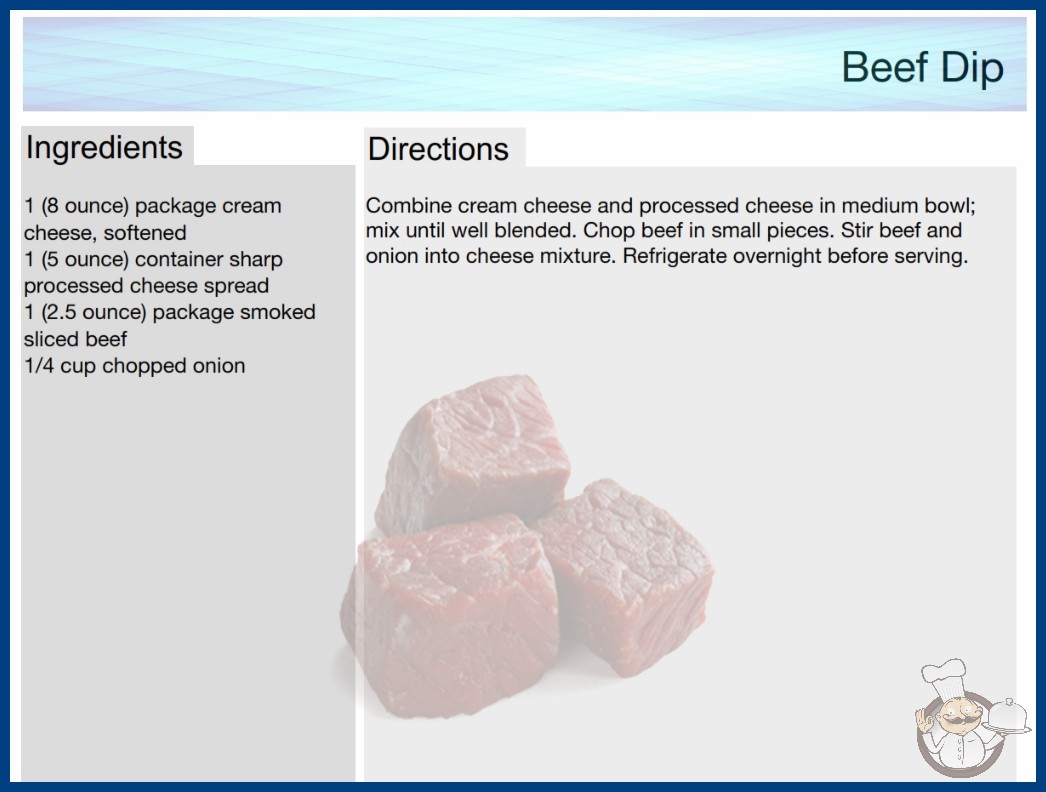 Beef Dip

Ingredients

1 (8 ounce) package cream cheese, softened
1 (5 ounce) container sharp processed cheese spread
1 (2.5 ounce) package smoked sliced beef
1/4 cup chopped onion

Directions

Combine cream cheese and processed cheese in medium bowl; mix until well blended. Chop beef in small pieces. Stir beef and onion into cheese mixture. Refrigerate overnight before serving.